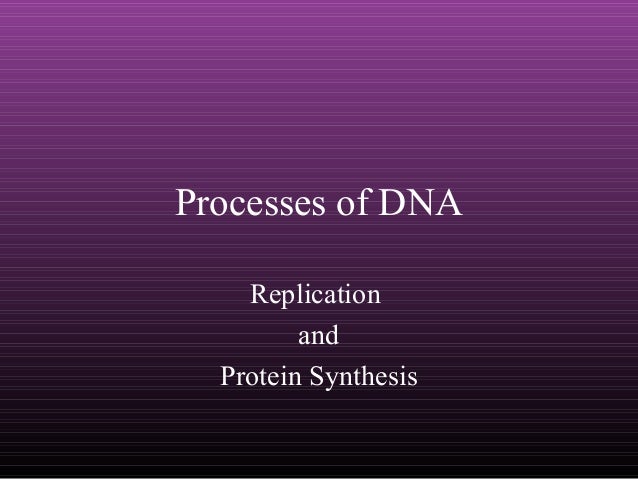 Processes of DNA

Replication
and
Protein Synthesis